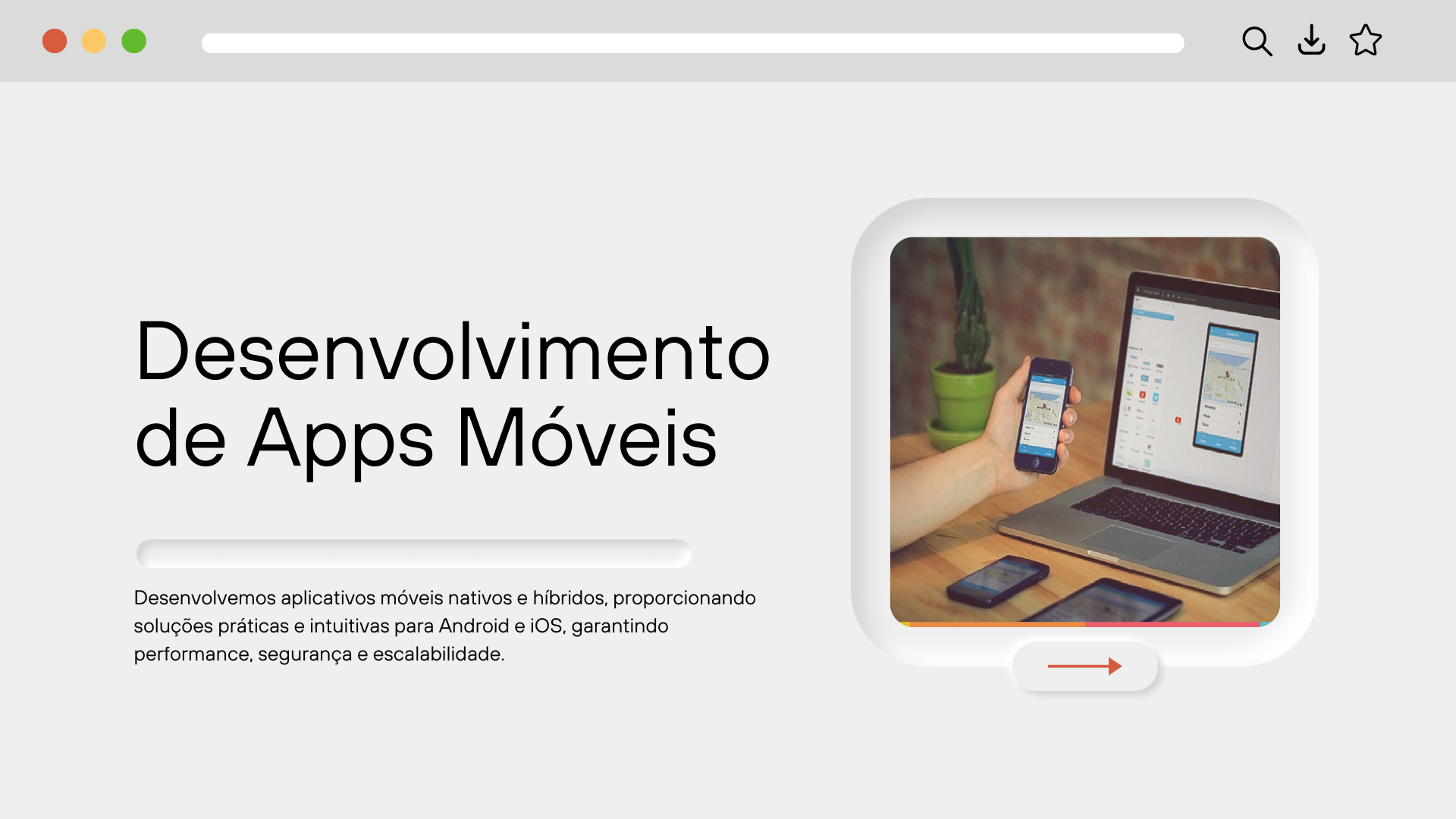 Desenvolvimento de Apps Móveis

Desenvolvemos aplicativos móveis nativos e híbridos, proporcionando soluções práticas e intuitivas para Android e iOS, garantindo performance, segurança e escalabilidade.